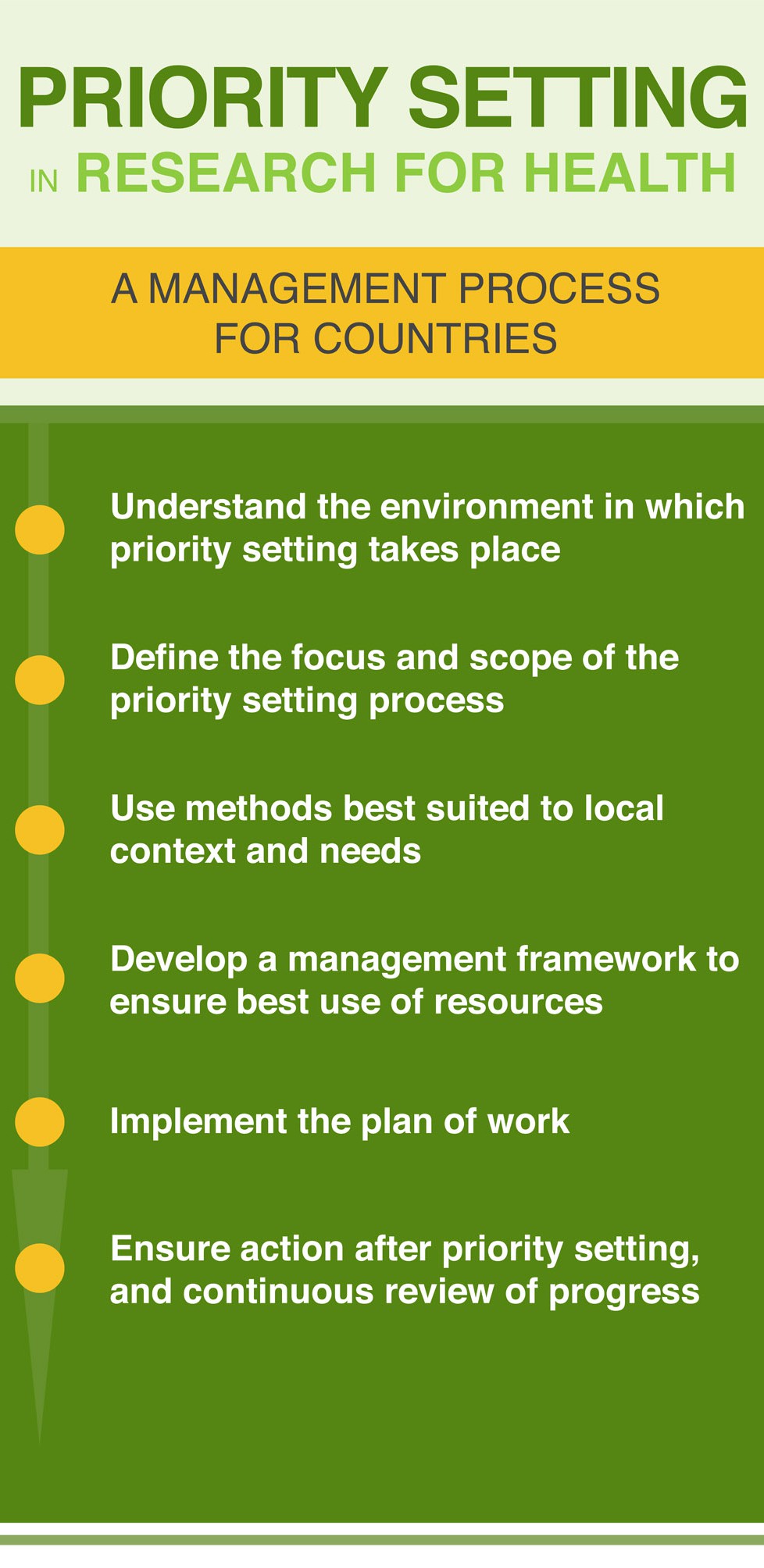 PRIORITY SETTING
IN RESEARCH FOR HEALTH

A MANAGEMENT PROCESS FOR COUNTRIES

Understand the environment in which priority setting takes place

Define the focus and scope of the priority setting process

Use methods best suited to local context and needs

Develop a management framework to ensure best use of resources

Implement the plan of work

Ensure action after priority setting, and continuous review of progress